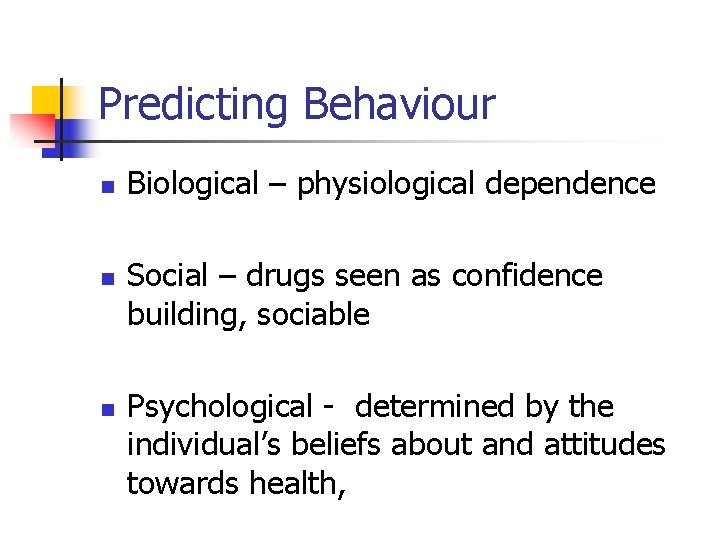 Predicting Behaviour

- Biological – physiological dependence

- Social – drugs seen as confidence building, sociable

- Psychological - determined by the individual’s beliefs about and attitudes towards health,